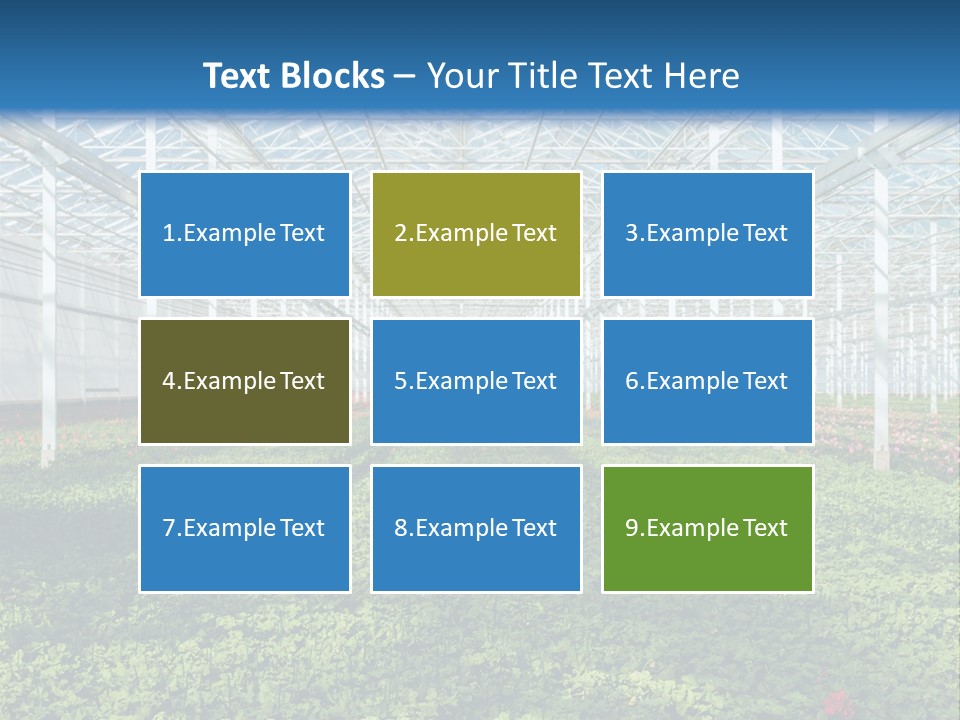 Text Blocks – Your Title Text Here

1.Example Text

2.Example Text

3.Example Text

4.Example Text

5.Example Text

6.Example Text

7.Example Text

8.Example Text

9.Example Text